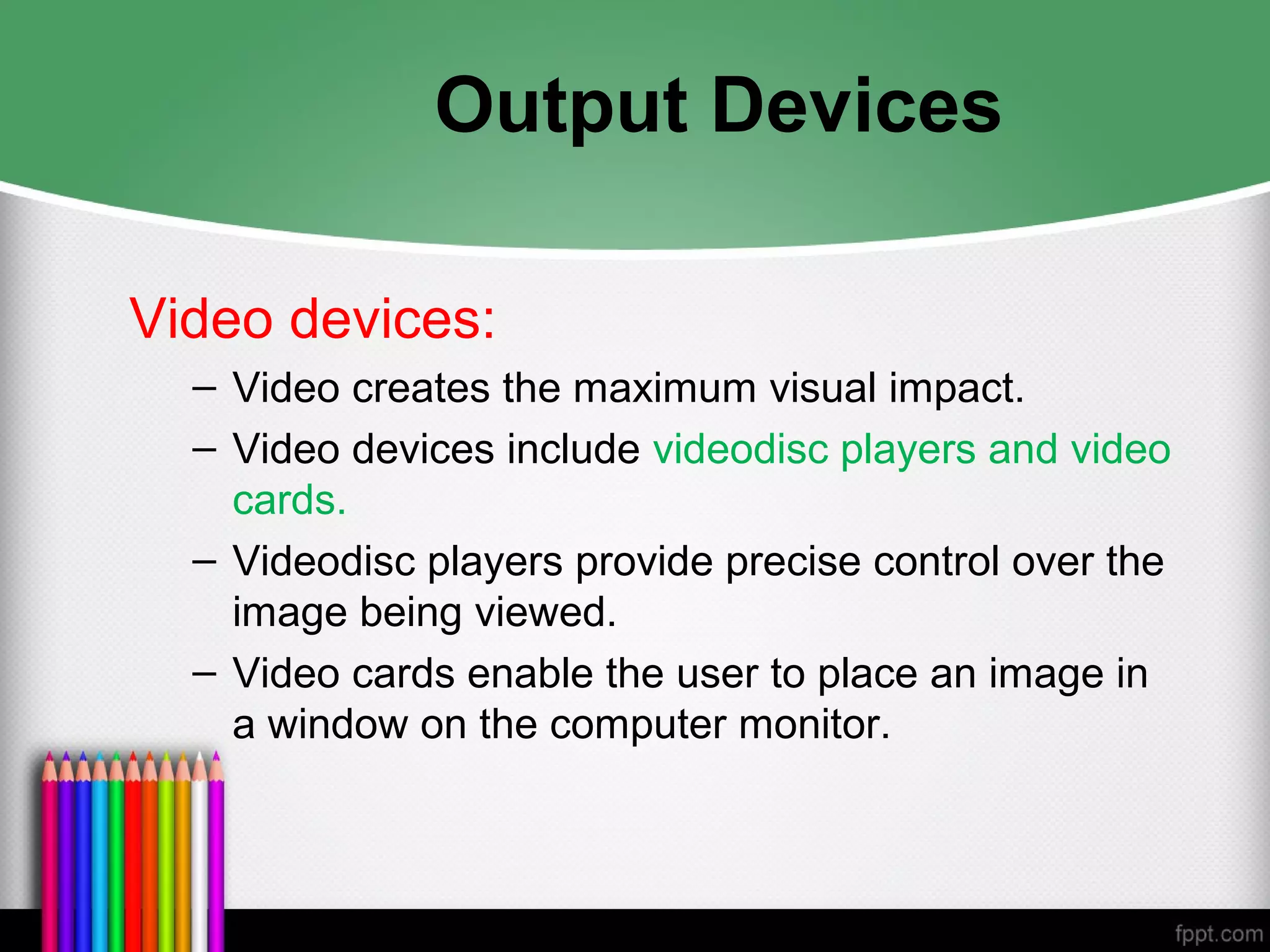 Output Devices

Video devices:

– Video creates the maximum visual impact.

– Video devices include videodisc players and video cards.

– Videodisc players provide precise control over the image being viewed.

– Video cards enable the user to place an image in a window on the computer monitor.

fppt.com